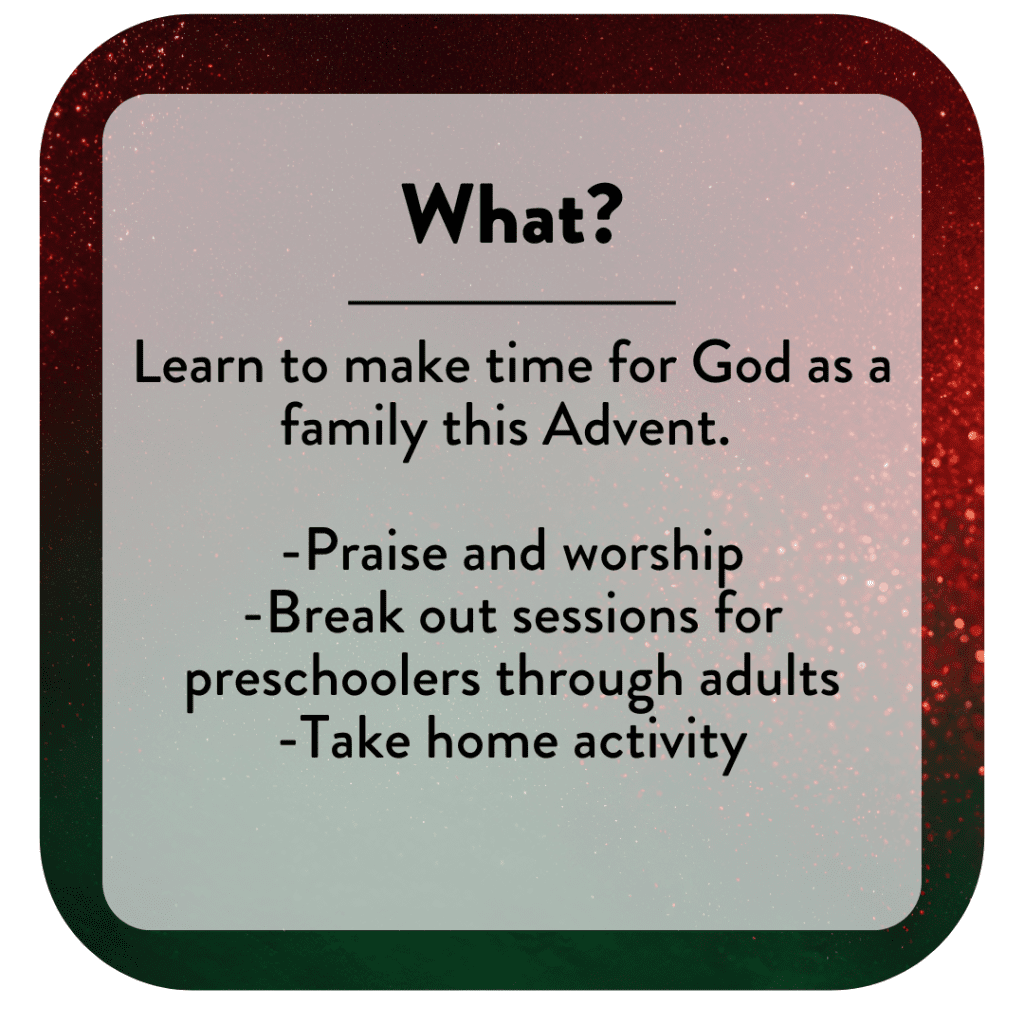 What?

Learn to make time for God as a family this Advent.

-Praise and worship
-Break out sessions for preschoolers through adults
-Take home activity